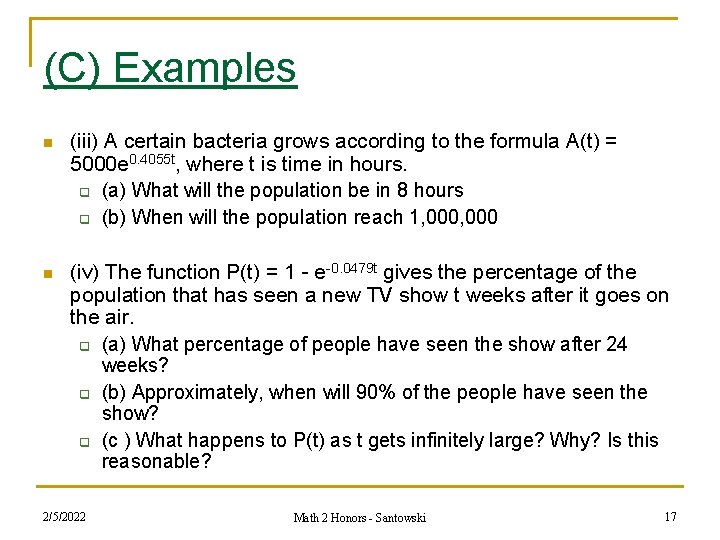 (C) Examples

(iii) A certain bacteria grows according to the formula $A(t) = 5000e^{0.4055t}$, where t is time in hours.

(a) What will the population be in 8 hours

(b) When will the population reach 1,000,000

(iv) The function $P(t) = 1 - e^{-0.0479t}$ gives the percentage of the population that has seen a new TV show t weeks after it goes on the air.

(a) What percentage of people have seen the show after 24 weeks?

(b) Approximately, when will 90% of the people have seen the show?

(c ) What happens to P(t) as t gets infinitely large? Why? Is this reasonable?

2/5/2022

Math 2 Honors - Santowski

17